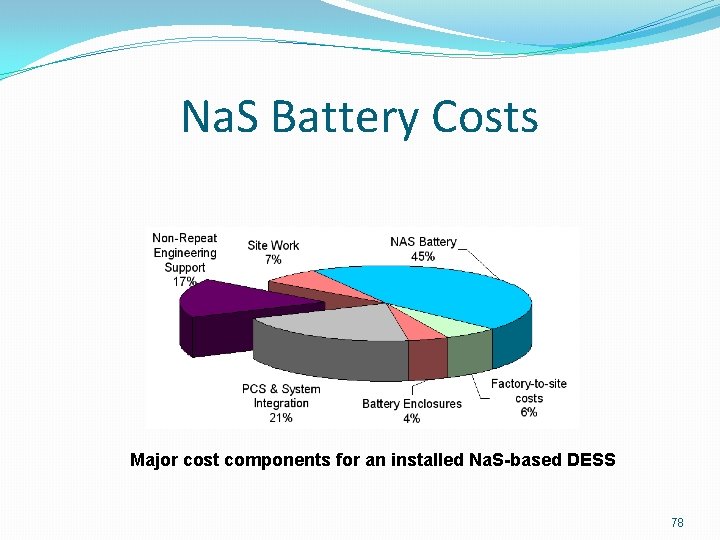 NaS Battery Costs

Non-Repeat Engineering Support 17%

Site Work 7%

NAS Battery 45%

PCS & System Integration 21%

Battery Enclosures 4%

Factory-to-site costs 6%

Major cost components for an installed NaS-based DESS

78